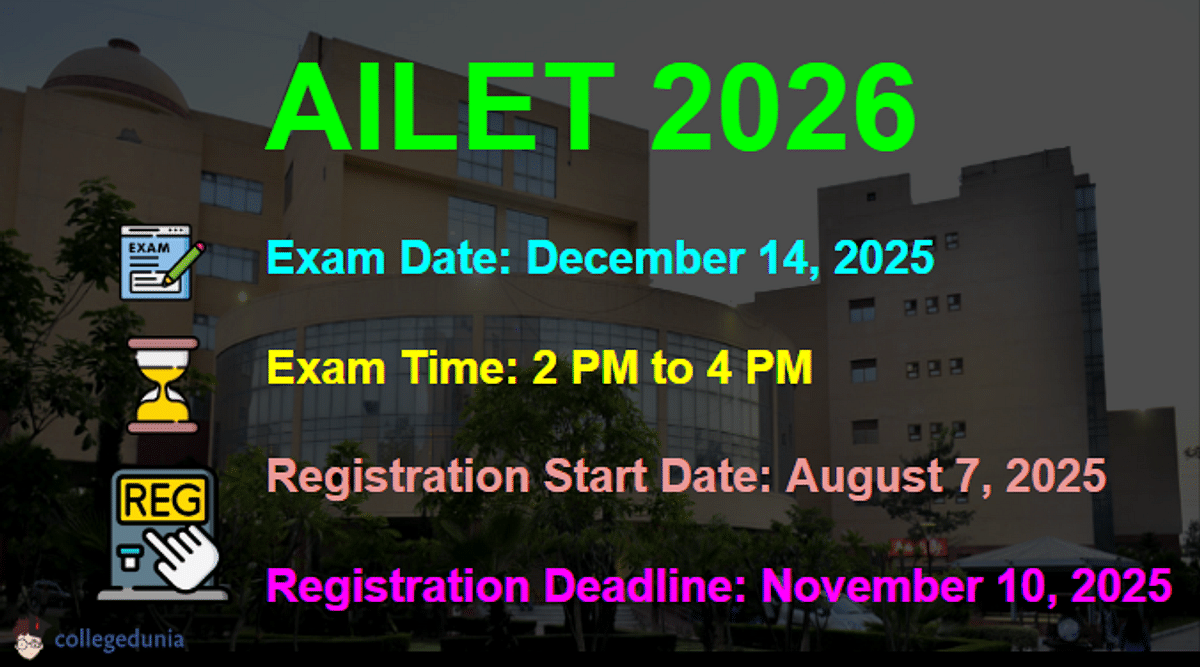 AILET 2026

EXAM

Exam Date: December 14, 2025

Exam Time: 2 PM to 4 PM

REG

Registration Start Date: August 7, 2025

Registration Deadline: November 10, 2025

collegedunia